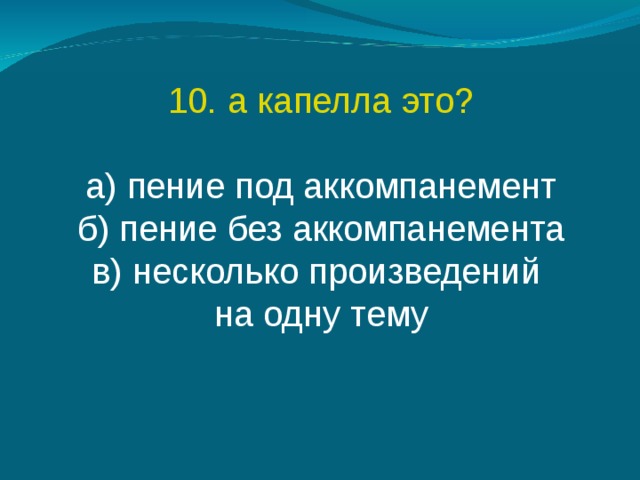 10. а капелла это?

а) пение под аккомпанемент
б) пение без аккомпанемента
в) несколько произведений на одну тему